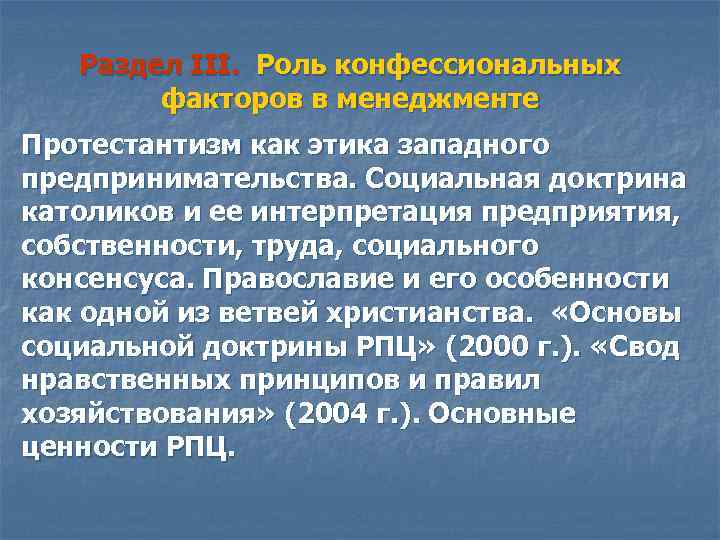 Раздел III. Роль конфессиональных факторов в менеджменте

Протестантизм как этика западного предпринимательства. Социальная доктрина католиков и ее интерпретация предприятия, собственности, труда, социального консенсуса. Православие и его особенности как одной из ветвей христианства. «Основы социальной доктрины РПЦ» (2000 г.). «Свод нравственных принципов и правил хозяйствования» (2004 г.). Основные ценности РПЦ.